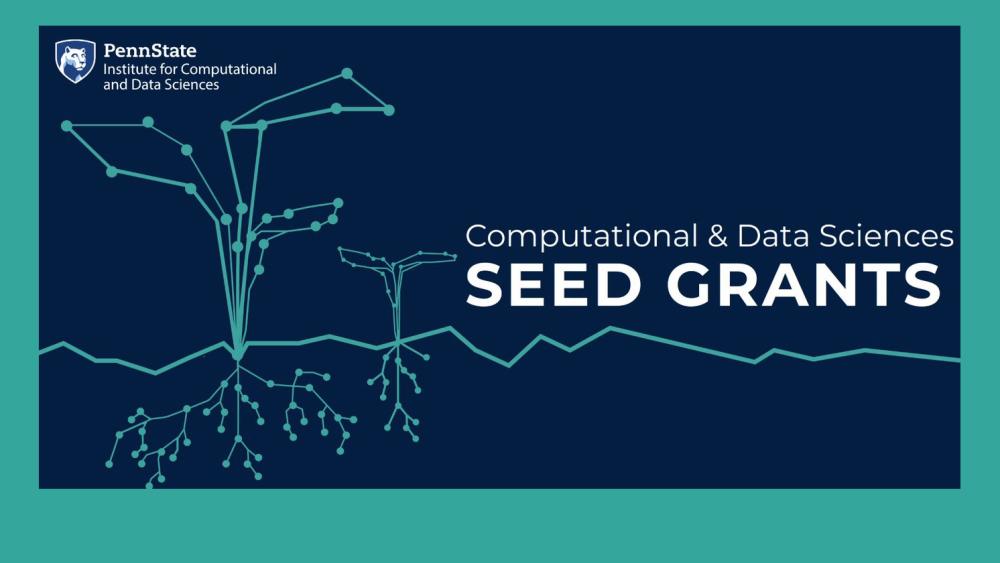 PennState
Institute for Computational and Data Sciences

Computational & Data Sciences
SEED GRANTS